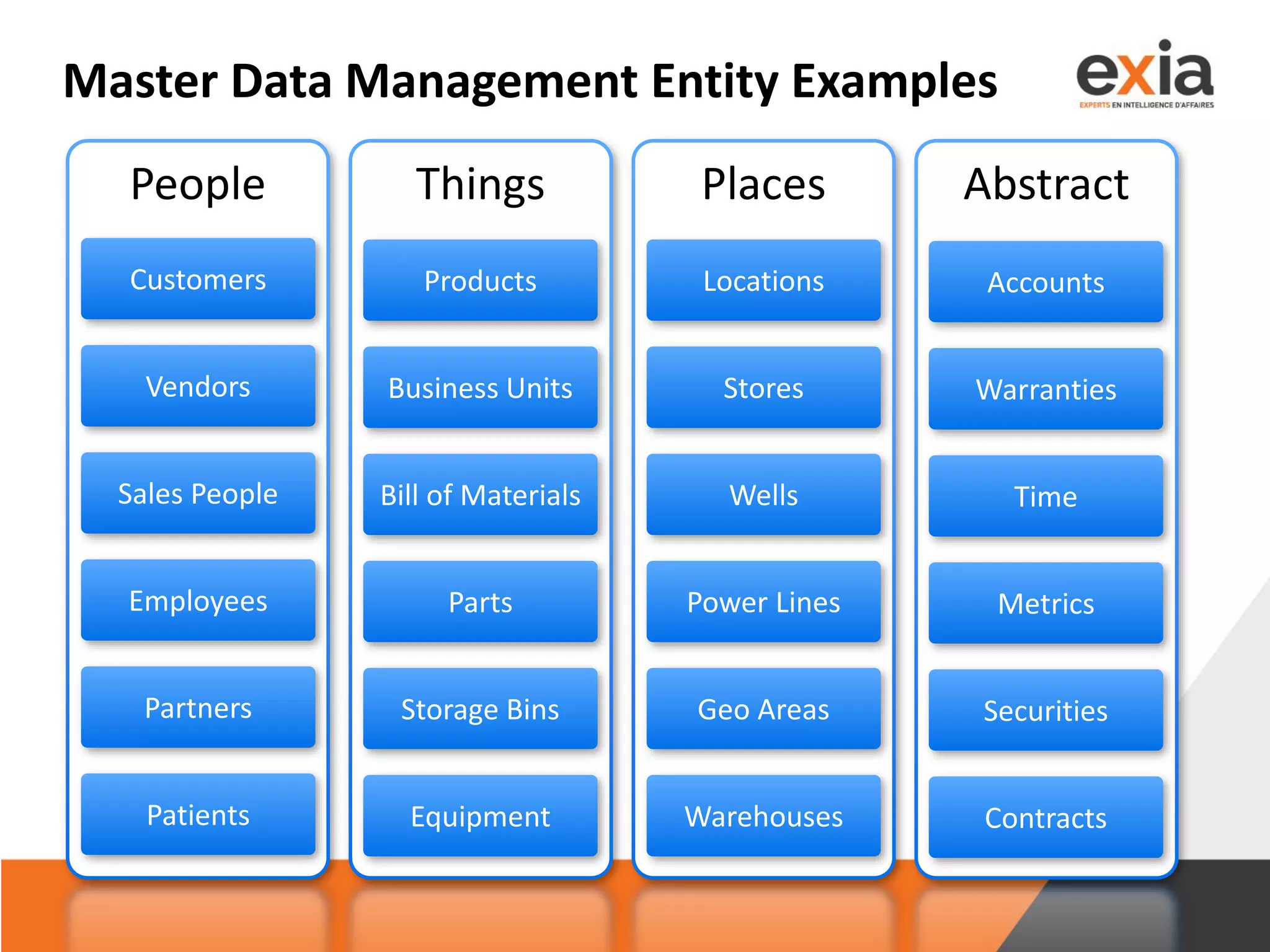 Master Data Management Entity Examples

exia
EXPERTS EN INTELLIGENCE D'AFFAIRES

People

Customers

Vendors

Sales People

Employees

Partners

Patients

Things

Products

Business Units

Bill of Materials

Parts

Storage Bins

Equipment

Places

Locations

Stores

Wells

Power Lines

Geo Areas

Warehouses

Abstract

Accounts

Warranties

Time

Metrics

Securities

Contracts